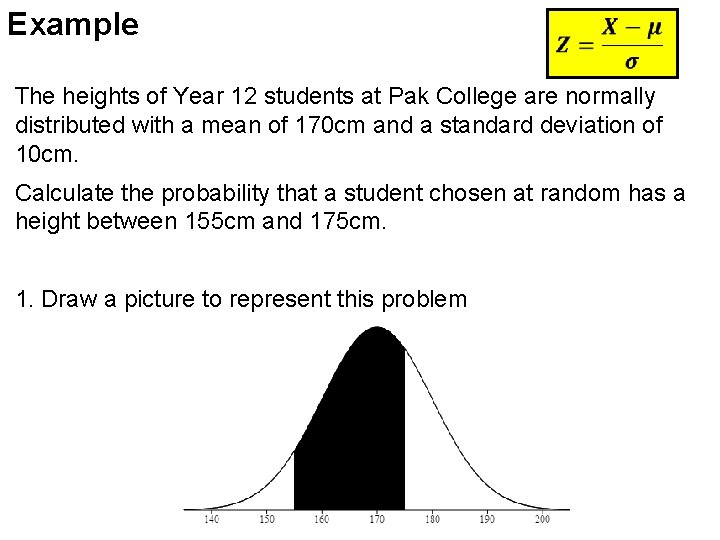 Example

$Z = \frac{X - \mu}{\sigma}$

The heights of Year 12 students at Pak College are normally distributed with a mean of 170cm and a standard deviation of 10cm.

Calculate the probability that a student chosen at random has a height between 155cm and 175cm.

1. Draw a picture to represent this problem

140 150 160 170 180 190 200